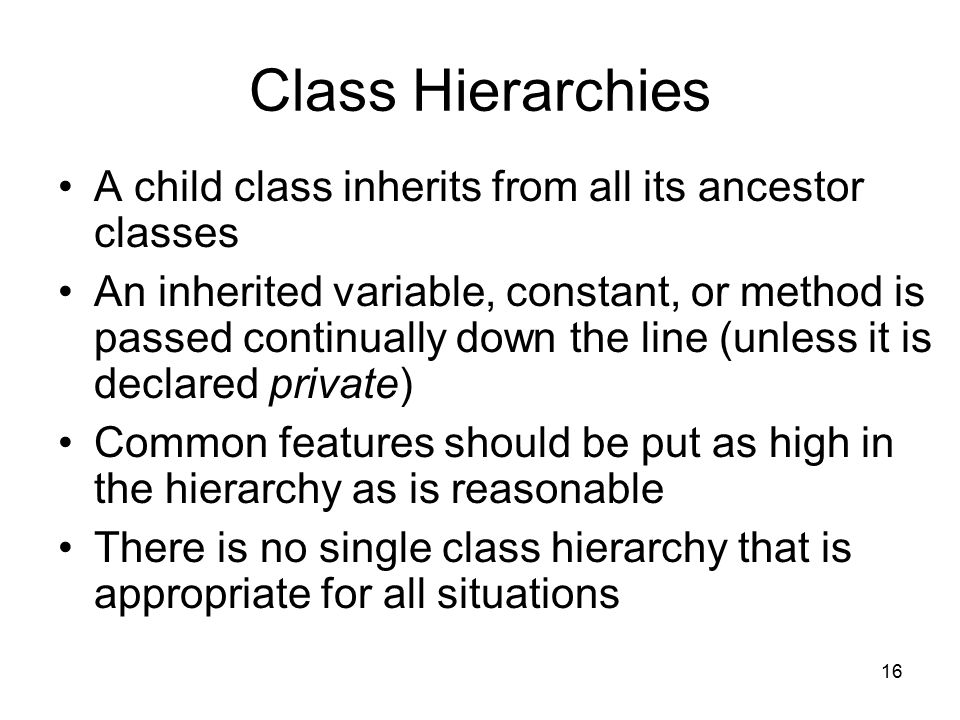 Class Hierarchies

• A child class inherits from all its ancestor classes

• An inherited variable, constant, or method is passed continually down the line (unless it is declared private)

• Common features should be put as high in the hierarchy as is reasonable

• There is no single class hierarchy that is appropriate for all situations

16